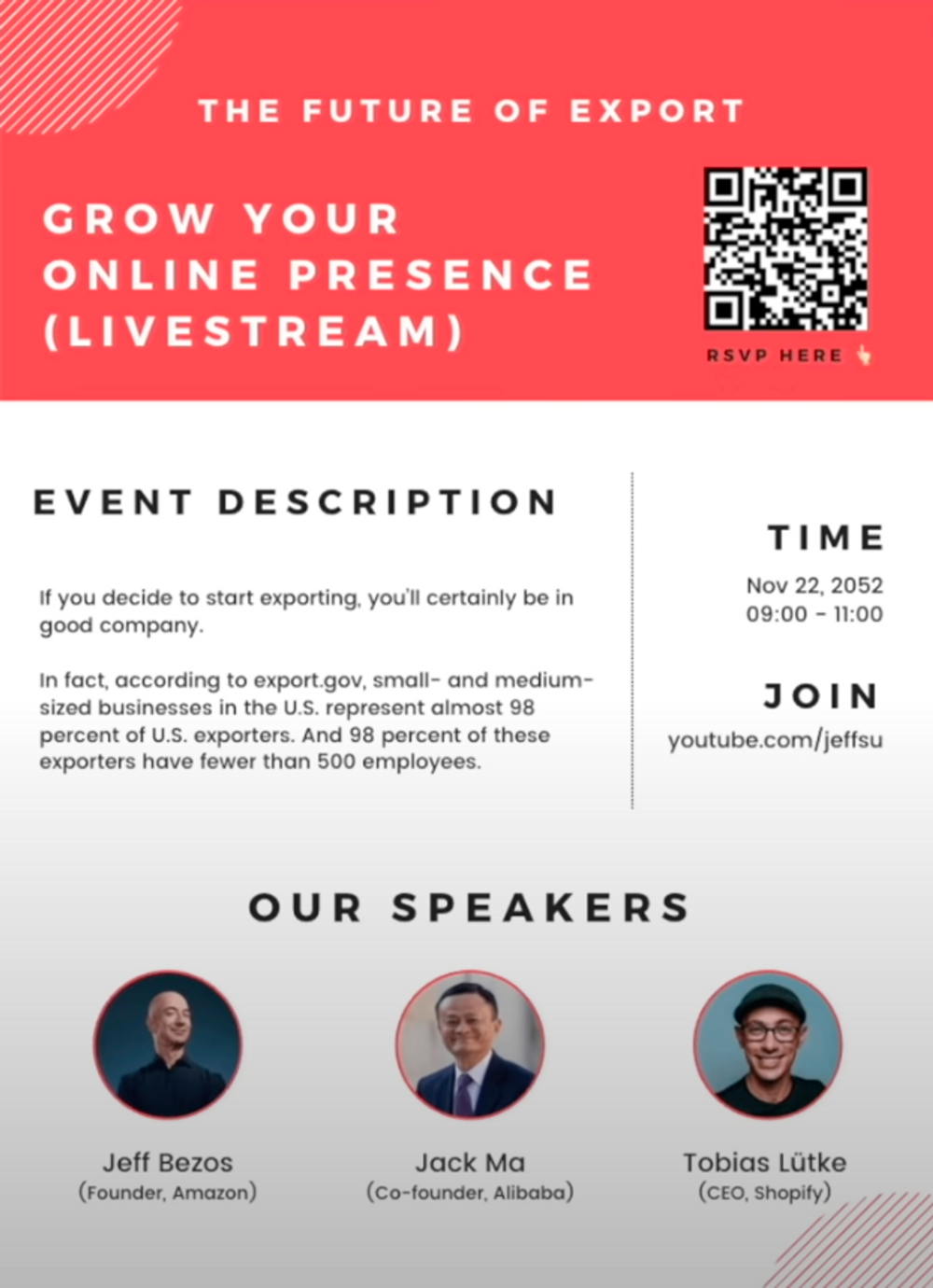 THE FUTURE OF EXPORT

GROW YOUR ONLINE PRESENCE (LIVESTREAM)

RSVP HERE 👆

EVENT DESCRIPTION

If you decide to start exporting, you'll certainly be in good company.

In fact, according to export.gov, small- and medium-sized businesses in the U.S. represent almost 98 percent of U.S. exporters. And 98 percent of these exporters have fewer than 500 employees.

TIME

Nov 22, 2052
09:00 - 11:00

JOIN

youtube.com/jeffsu

OUR SPEAKERS

Jeff Bezos
(Founder, Amazon)

Jack Ma
(Co-founder, Alibaba)

Tobias Lütke
(CEO, Shopify)